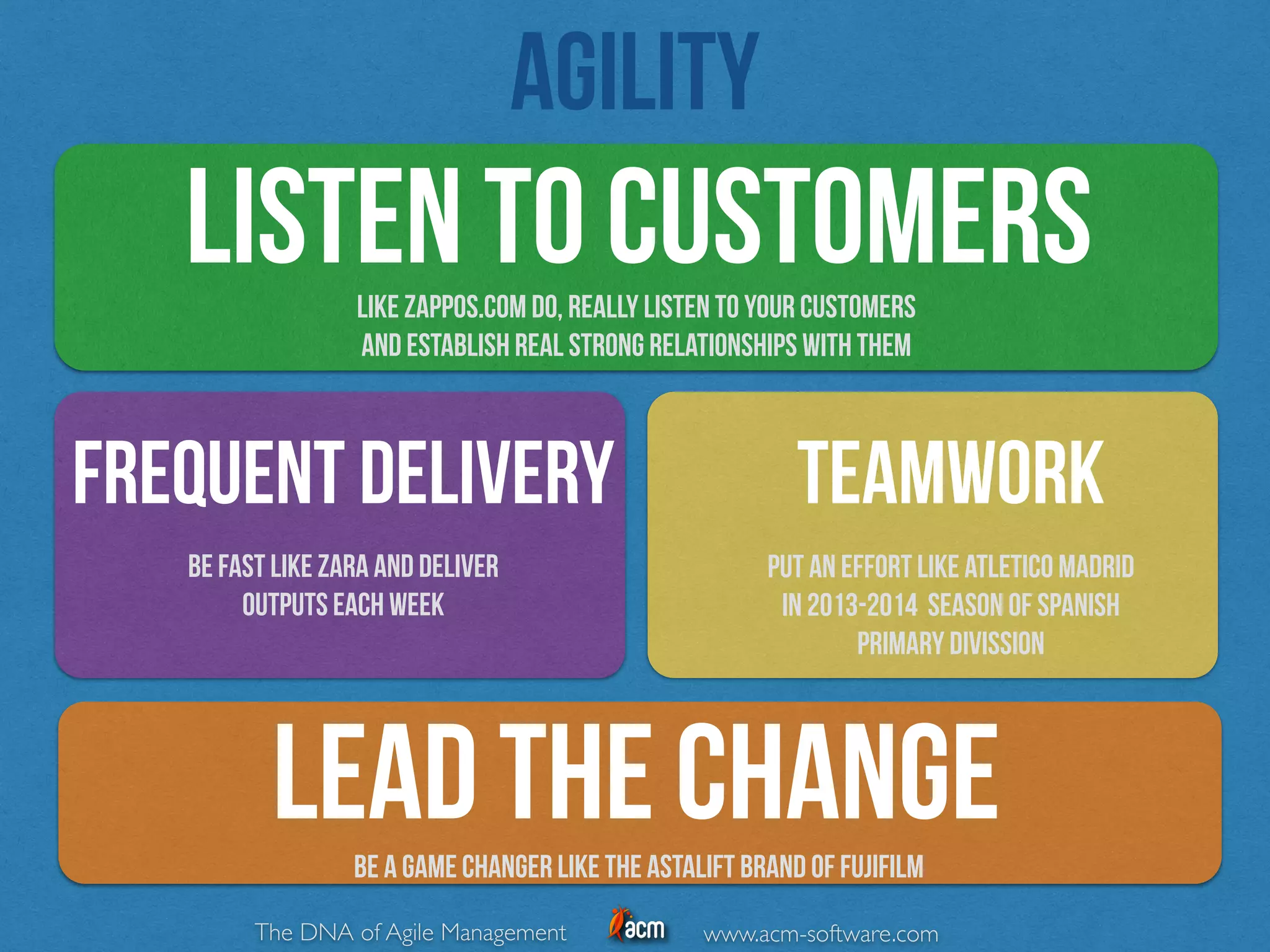 AGILITY

LISTEN TO CUSTOMERS

LIKE ZAPPOS.COM DO, REALLY LISTEN TO YOUR CUSTOMERS AND ESTABLISH REAL STRONG RELATIONSHIPS WITH THEM

FREQUENT DELIVERY

BE FAST LIKE ZARA AND DELIVER OUTPUTS EACH WEEK

TEAMWORK

PUT AN EFFORT LIKE ATLETICO MADRID IN 2013-2014 SEASON OF SPANISH PRIMARY DIVISSION

LEAD THE CHANGE

BE A GAME CHANGER LIKE THE ASTALIFT BRAND OF FUJIFILM

The DNA of Agile Management

acm

www.acm-software.com